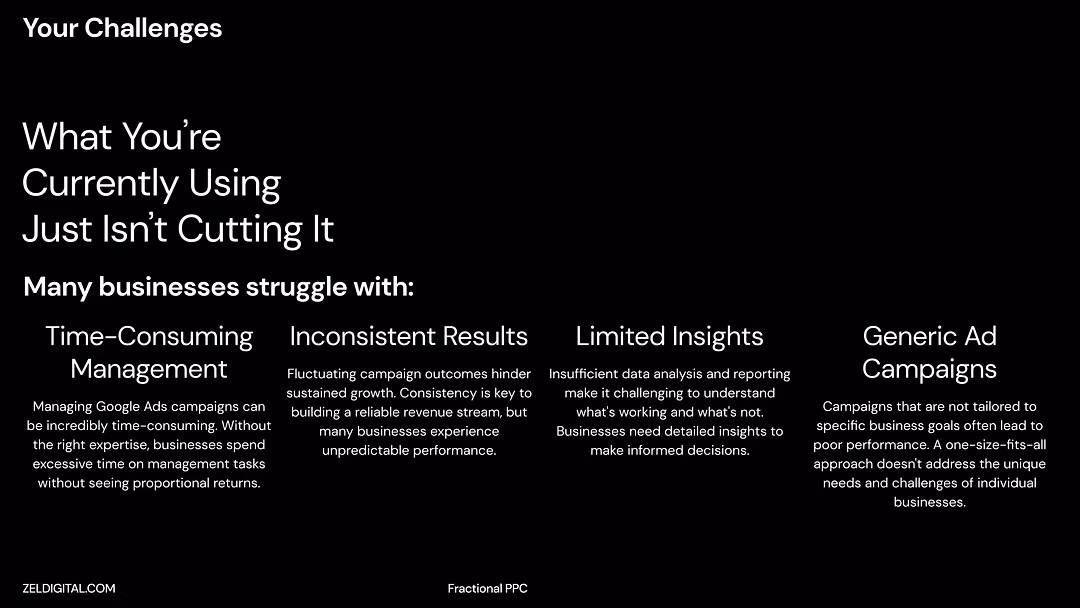 Your Challenges

What You're Currently Using Just Isn't Cutting It

Many businesses struggle with:

Time-Consuming Management

Managing Google Ads campaigns can be incredibly time-consuming. Without the right expertise, businesses spend excessive time on management tasks without seeing proportional returns.

Inconsistent Results

Fluctuating campaign outcomes hinder sustained growth. Consistency is key to building a reliable revenue stream, but many businesses experience unpredictable performance.

Limited Insights

Insufficient data analysis and reporting make it challenging to understand what's working and what's not. Businesses need detailed insights to make informed decisions.

Generic Ad Campaigns

Campaigns that are not tailored to specific business goals often lead to poor performance. A one-size-fits-all approach doesn't address the unique needs and challenges of individual businesses.

ZELDIGITAL.COM

Fractional PPC